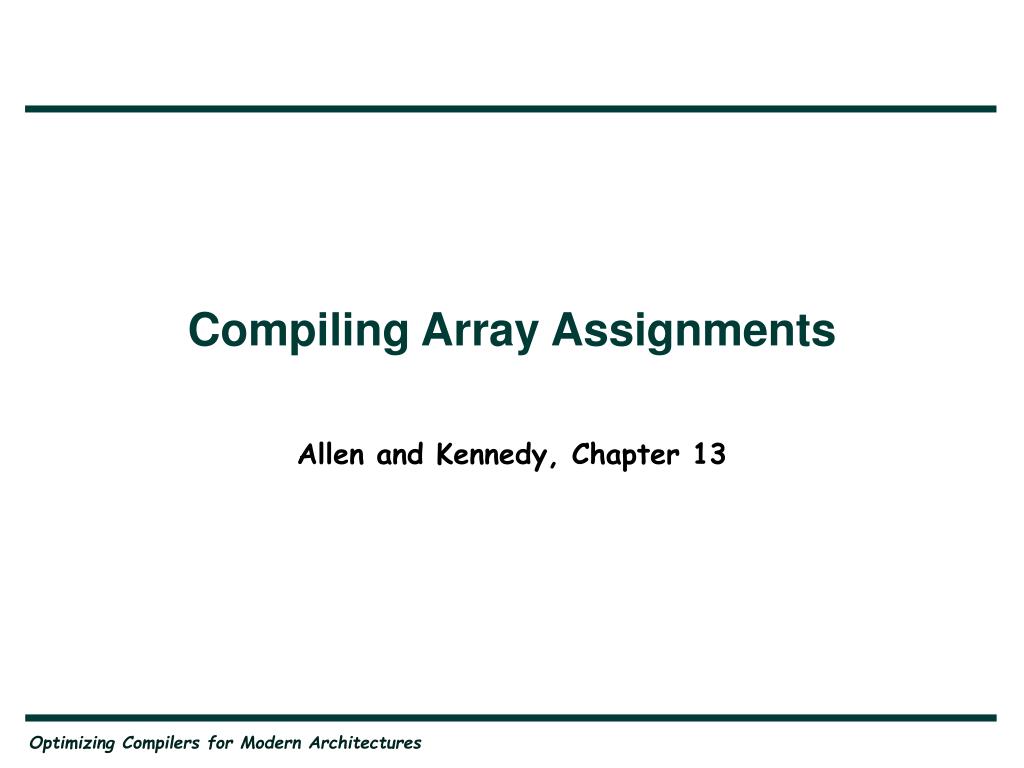 Compiling Array Assignments

Allen and Kennedy, Chapter 13

Optimizing Compilers for Modern Architectures